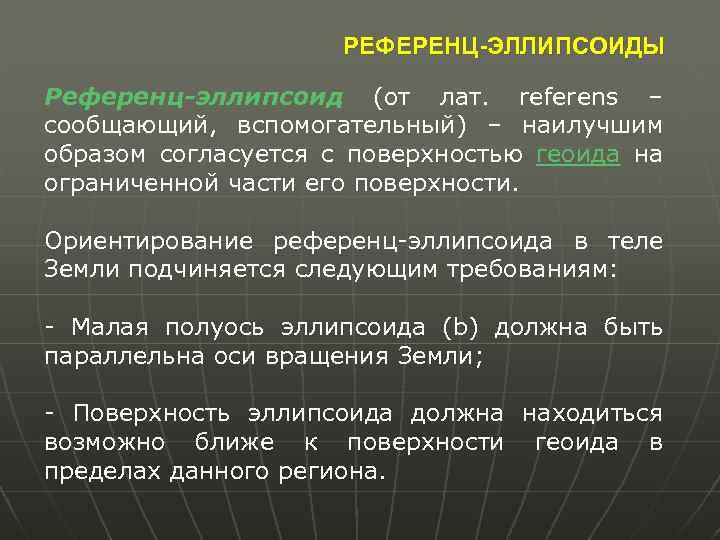 РЕФЕРЕНЦ-ЭЛЛИПСОИДЫ

Референц-эллипсоид (от лат. referens – сообщающий, вспомогательный) – наилучшим образом согласуется с поверхностью геоида на ограниченной части его поверхности.

Ориентирование референц-эллипсоида в теле Земли подчиняется следующим требованиям:

- Малая полуось эллипсоида (b) должна быть параллельна оси вращения Земли;

- Поверхность эллипсоида должна находиться возможно ближе к поверхности геоида в пределах данного региона.